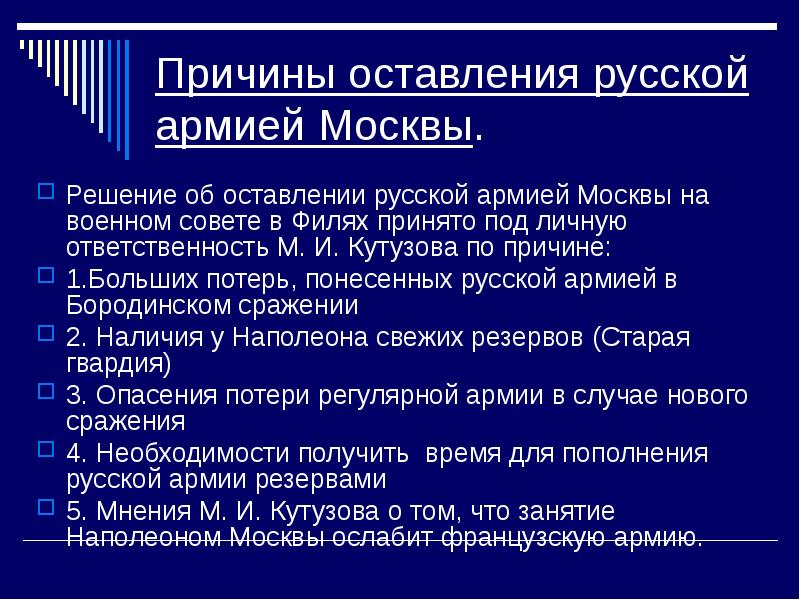 Причины оставления русской армией Москвы.

Решение об оставлении русской армией Москвы на военном совете в Филях принято под личную ответственность М. И. Кутузова по причине:

1.Больших потерь, понесенных русской армией в Бородинском сражении

2. Наличия у Наполеона свежих резервов (Старая гвардия)

3. Опасения потери регулярной армии в случае нового сражения

4. Необходимости получить время для пополнения русской армии резервами

5. Мнения М. И. Кутузова о том, что занятие Наполеоном Москвы ослабит французскую армию.